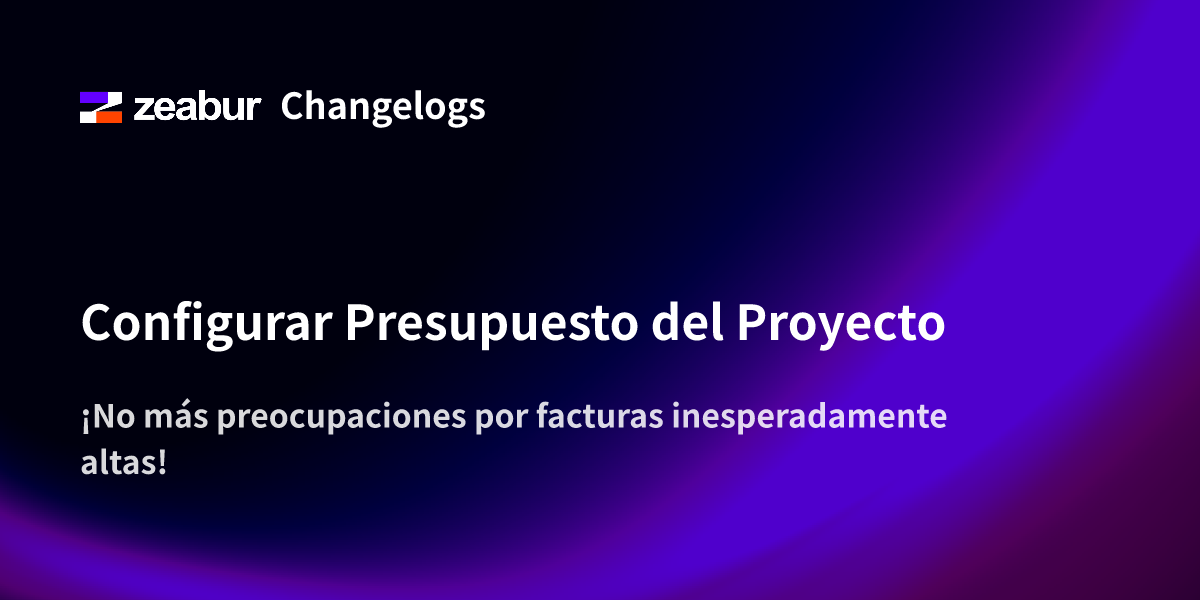 zeabur Changelogs

Configurar Presupuesto del Proyecto

¡No más preocupaciones por facturas inesperadamente altas!